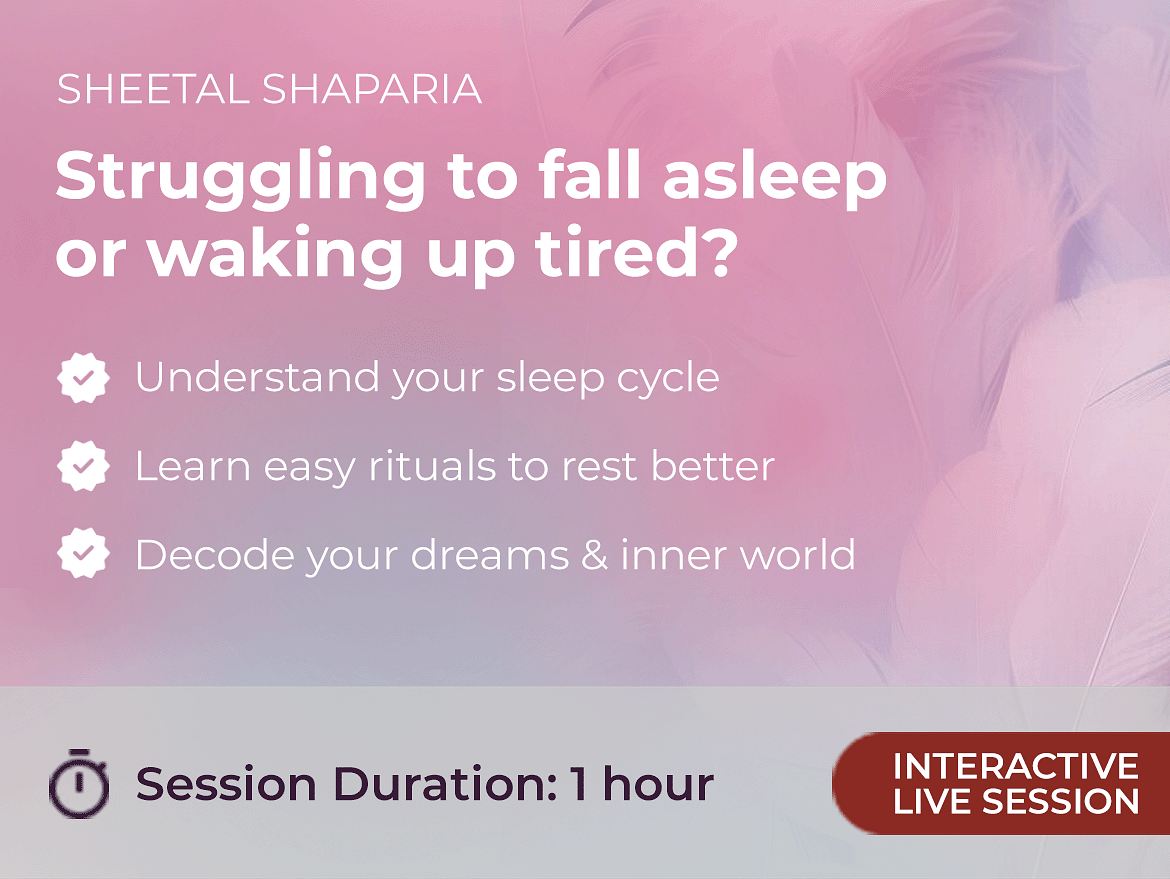 SHEETAL SHAPARIA

Struggling to fall asleep or waking up tired?

Understand your sleep cycle

Learn easy rituals to rest better

Decode your dreams & inner world

Session Duration: 1 hour

INTERACTIVE LIVE SESSION